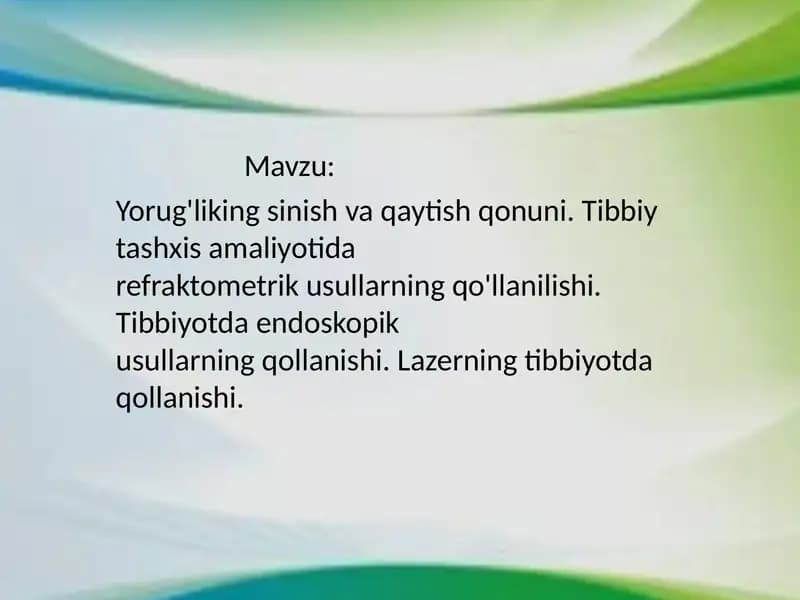 Mavzu:

Yorug'liking sinish va qaytish qonuni. Tibbiy tashxis amaliyotida refraktometrik usullarning qo'llanilishi. Tibbiyotda endoskopik usullarning qollanishi. Lazerning tibbiyotda qollanishi.